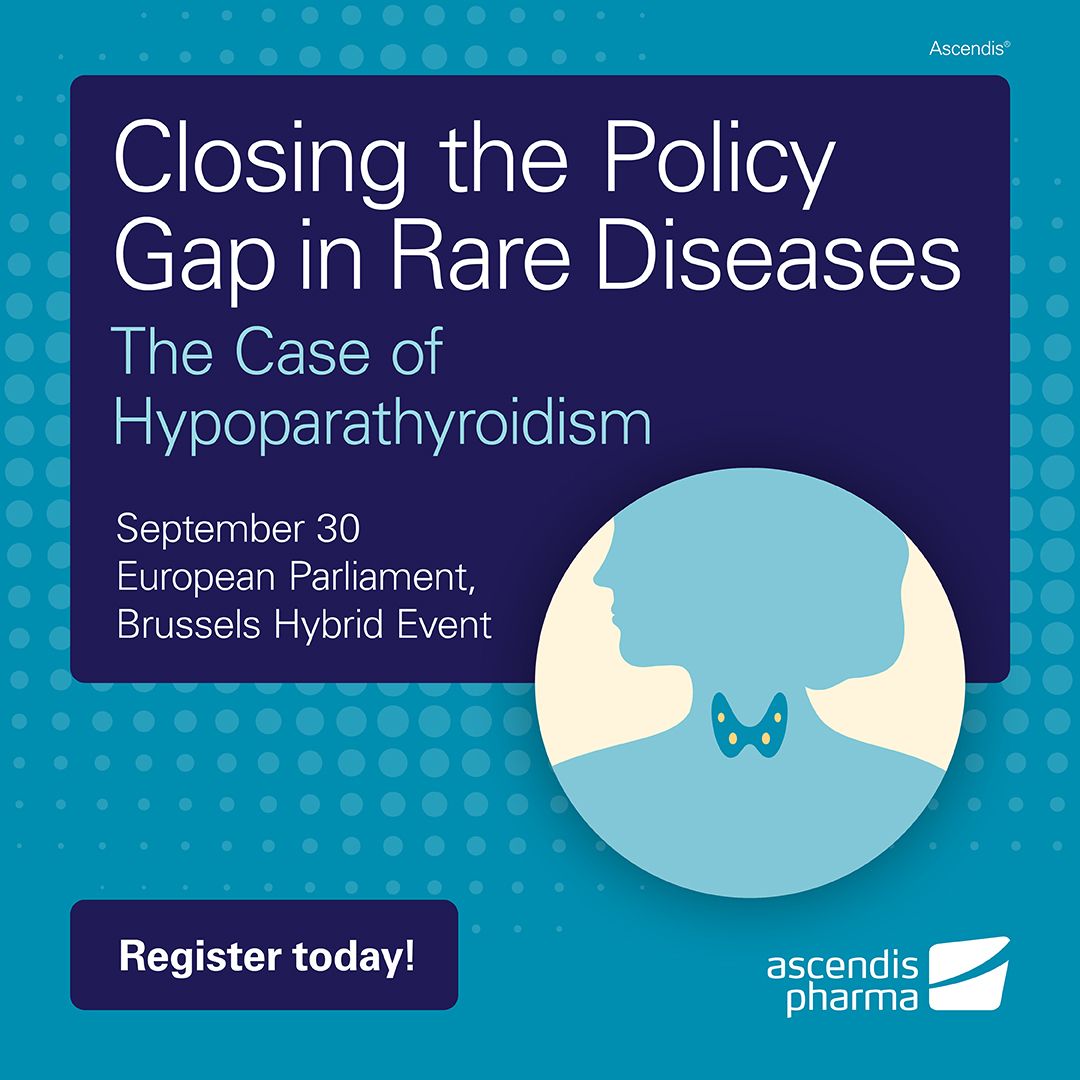 Ascendis®

Closing the Policy Gap in Rare Diseases

The Case of Hypoparathyroidism

September 30
European Parliament,
Brussels Hybrid Event

Register today!

ascendis
pharma